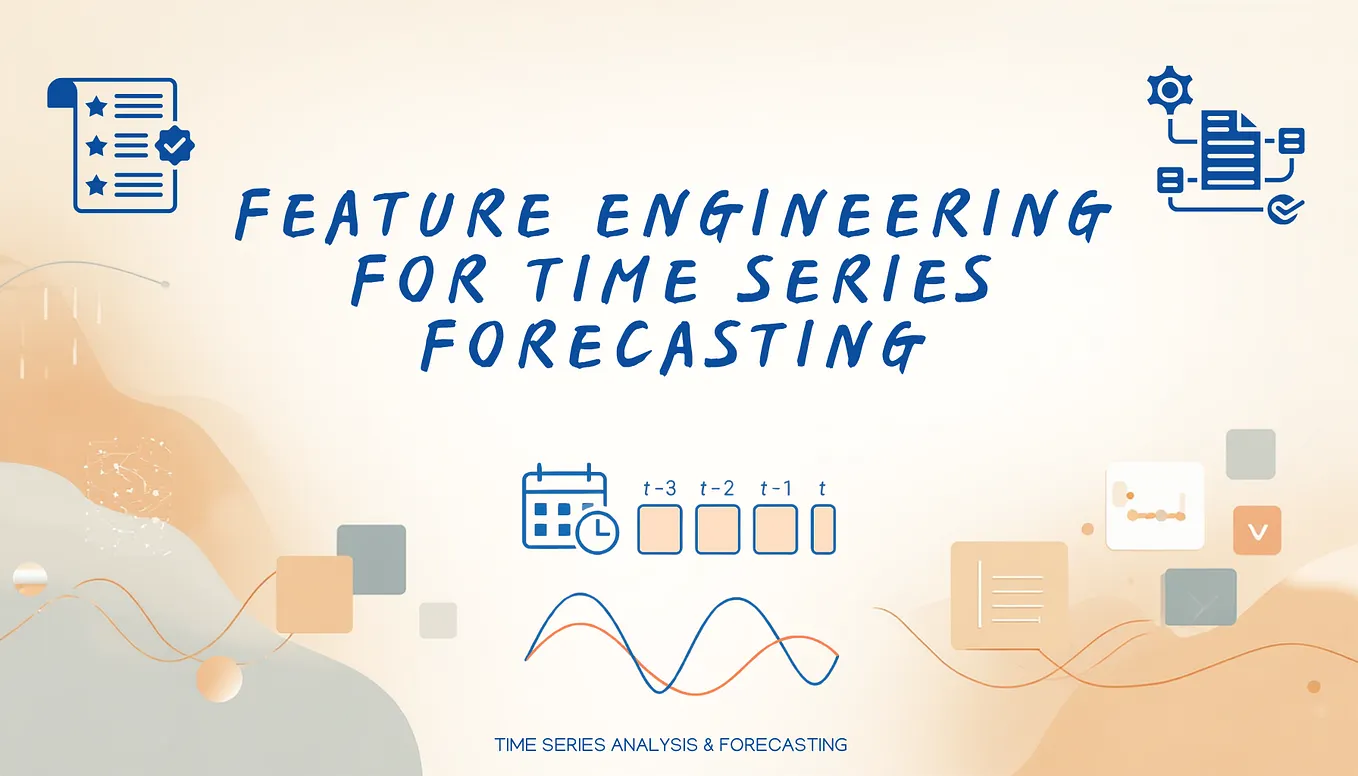 FEATURE ENGINEERING FOR TIME SERIES FORECASTING

$t-3$ $t-2$ $t-1$ $t$

TIME SERIES ANALYSIS & FORECASTING